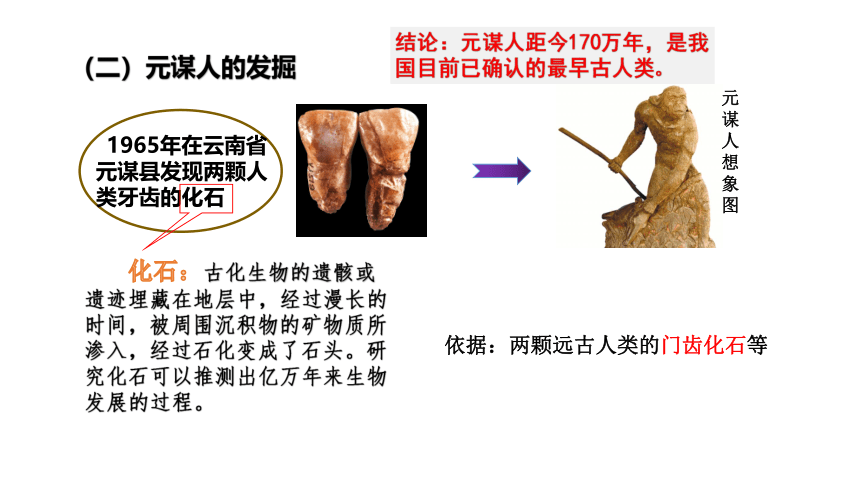 （二）元谋人的发掘

结论：元谋人距今170万年，是我国目前已确认的最早古人类。

1965年在云南省元谋县发现两颗人类牙齿的化石

元谋人想象图

化石：古化生物的遗骸或遗迹埋藏在地层中，经过漫长的时间，被周围沉积物的矿物质所渗入，经过石化变成了石头。研究化石可以推测出亿万年来生物发展的过程。

依据：两颗远古人类的门齿化石等